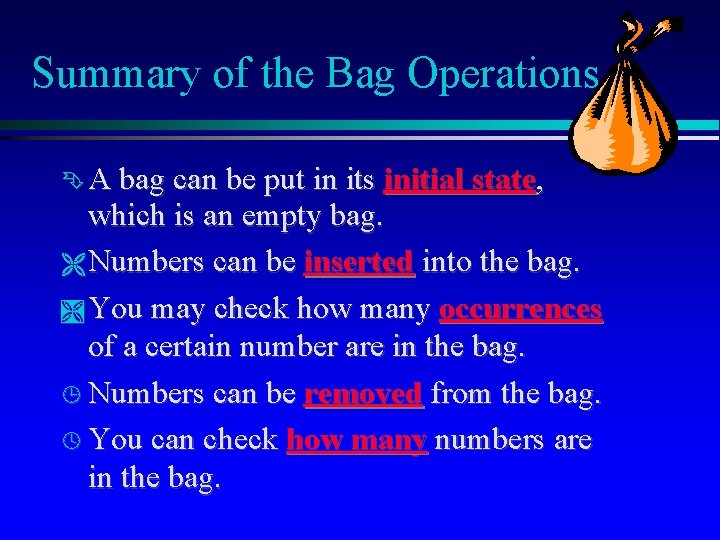 Summary of the Bag Operations

A bag can be put in its initial state, which is an empty bag.

Numbers can be inserted into the bag.

You may check how many occurrences of a certain number are in the bag.

Numbers can be removed from the bag.

You can check how many numbers are in the bag.